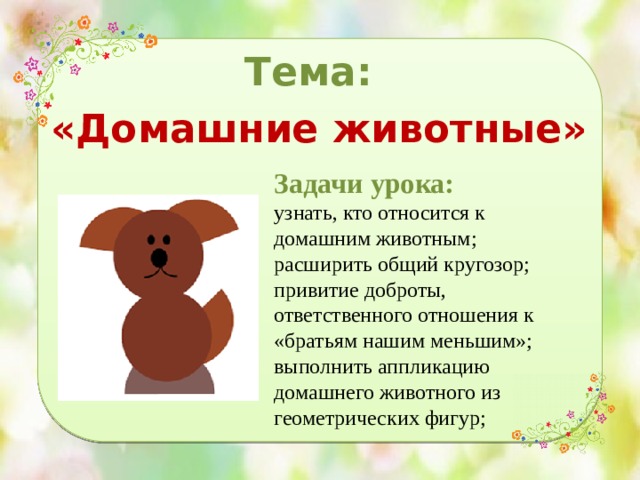 Тема:
«Домашние животные»

Задачи урока:
узнать, кто относится к домашним животным;
расширить общий кругозор;
привитие доброты, ответственного отношения к «братьям нашим меньшим»;
выполнить аппликацию домашнего животного из геометрических фигур;